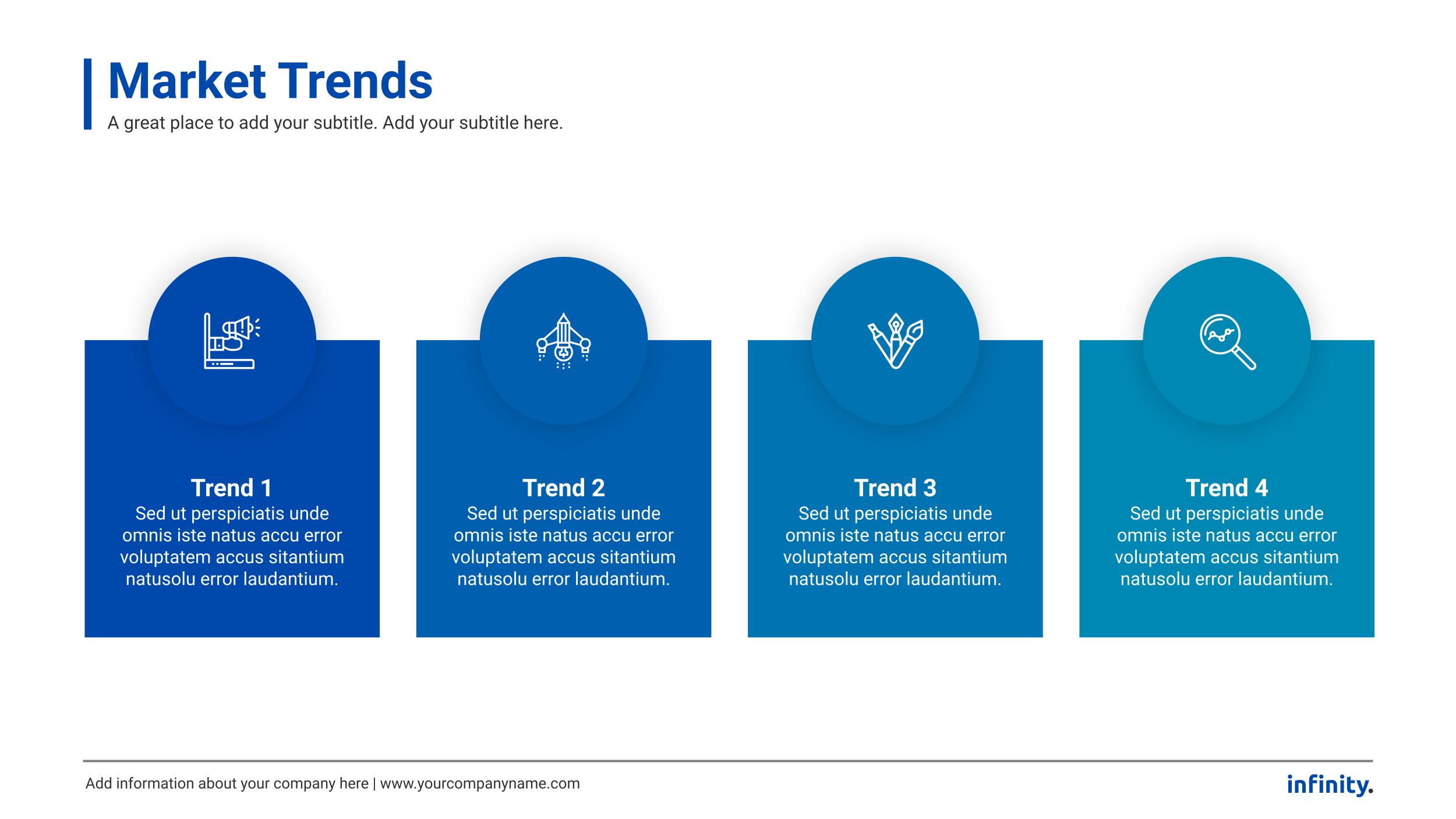 Market Trends

A great place to add your subtitle. Add your subtitle here.

Trend 1
Sed ut perspiciatis unde omnis iste natus accu error voluptatem accus sitantium natusolu error laudantium.

Trend 2
Sed ut perspiciatis unde omnis iste natus accu error voluptatem accus sitantium natusolu error laudantium.

Trend 3
Sed ut perspiciatis unde omnis iste natus accu error voluptatem accus sitantium natusolu error laudantium.

Trend 4
Sed ut perspiciatis unde omnis iste natus accu error voluptatem accus sitantium natusolu error laudantium.

Add information about your company here | www.yourcompanyname.com

infinity.